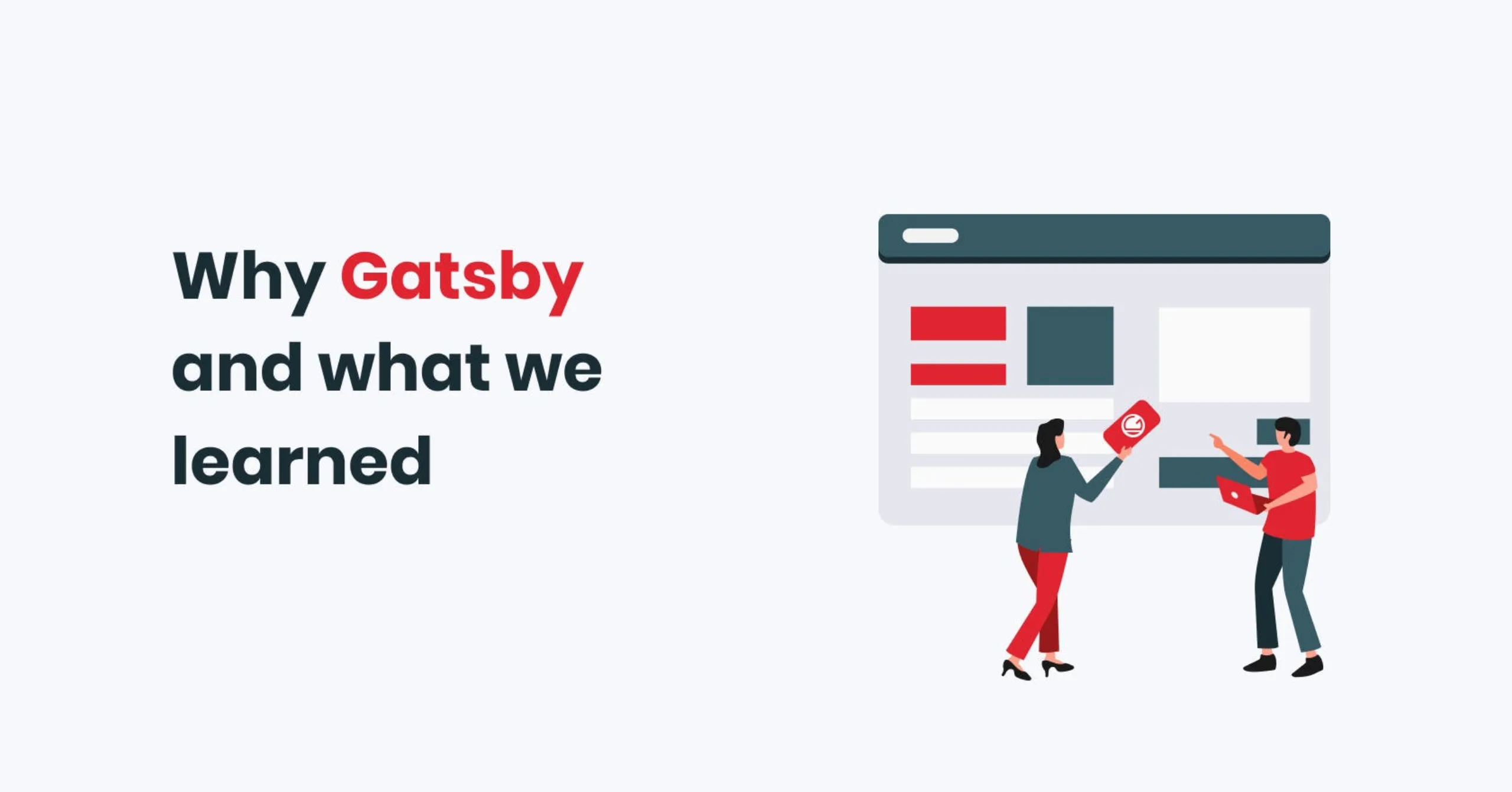 Why Gatsby and what we learned